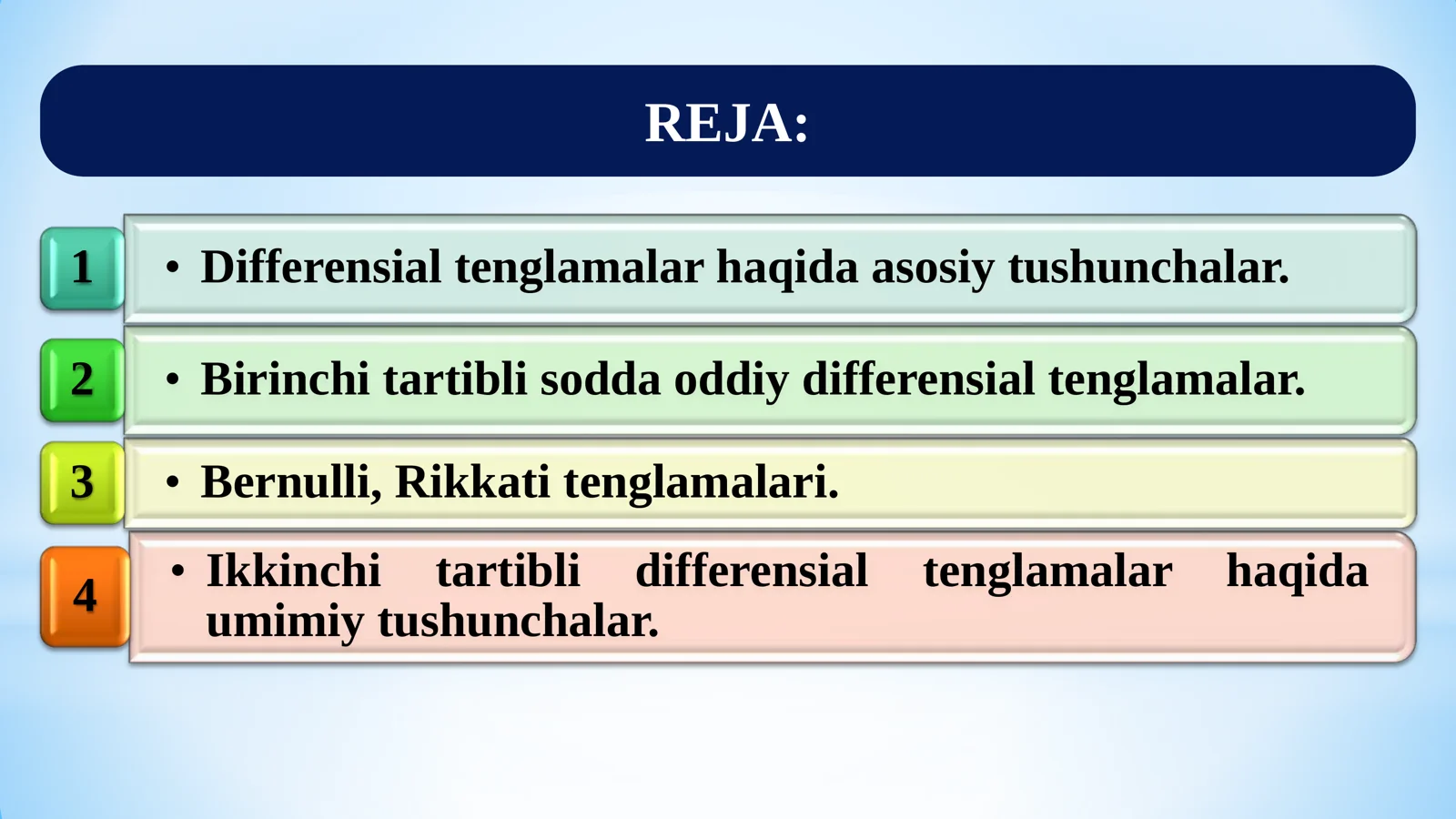 REJA:

1

• Differensial tenglamalar haqida asosiy tushunchalar.

2

• Birinchi tartibli sodda oddiy differensial tenglamalar.

3

• Bernulli, Rikkati tenglamalari.

4

• Ikkinchi tartibli differensial tenglamalar haqida umimiy tushunchalar.